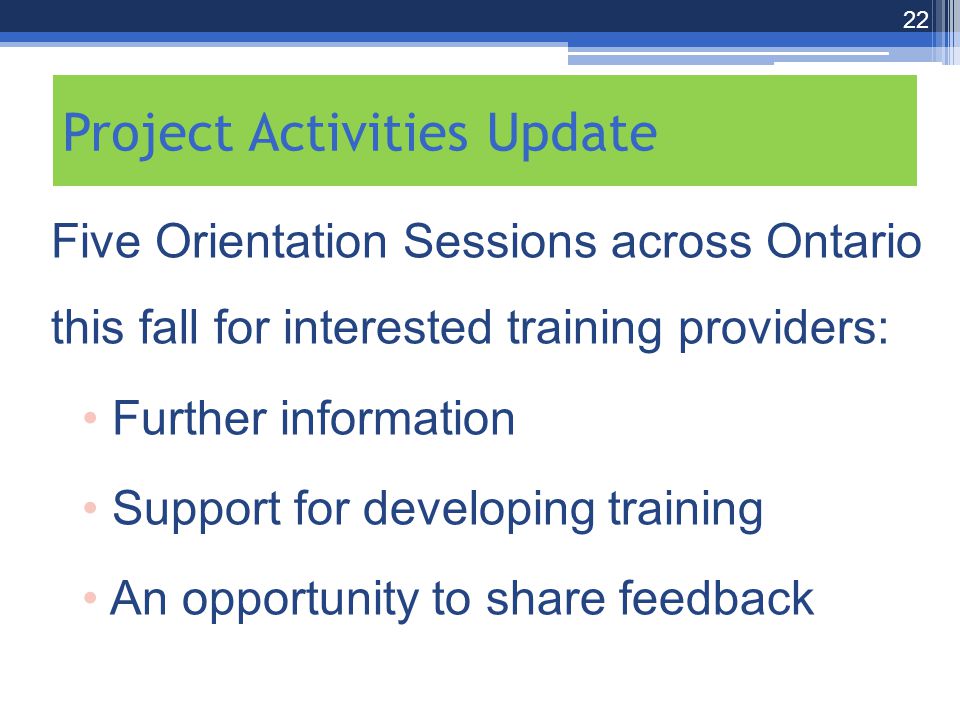 22

Project Activities Update

Five Orientation Sessions across Ontario this fall for interested training providers:

• Further information
• Support for developing training
• An opportunity to share feedback